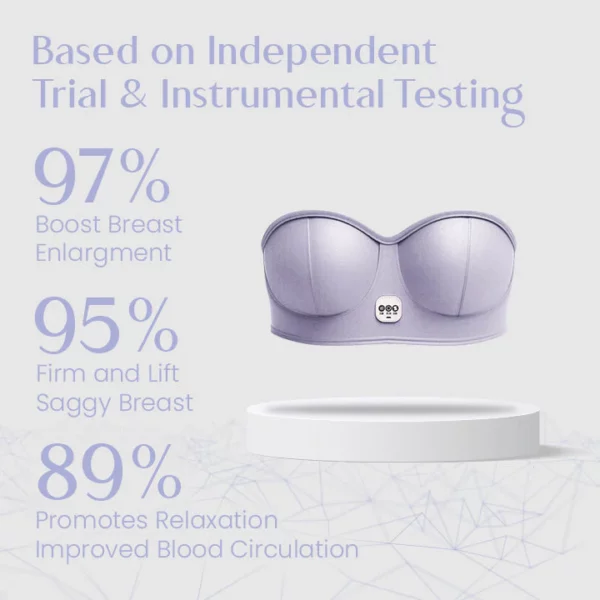 Based on Independent Trial & Instrumental Testing

97%
Boost Breast Enlargment

95%
Firm and Lift Saggy Breast

89%
Promotes Relaxation Improved Blood Circulation